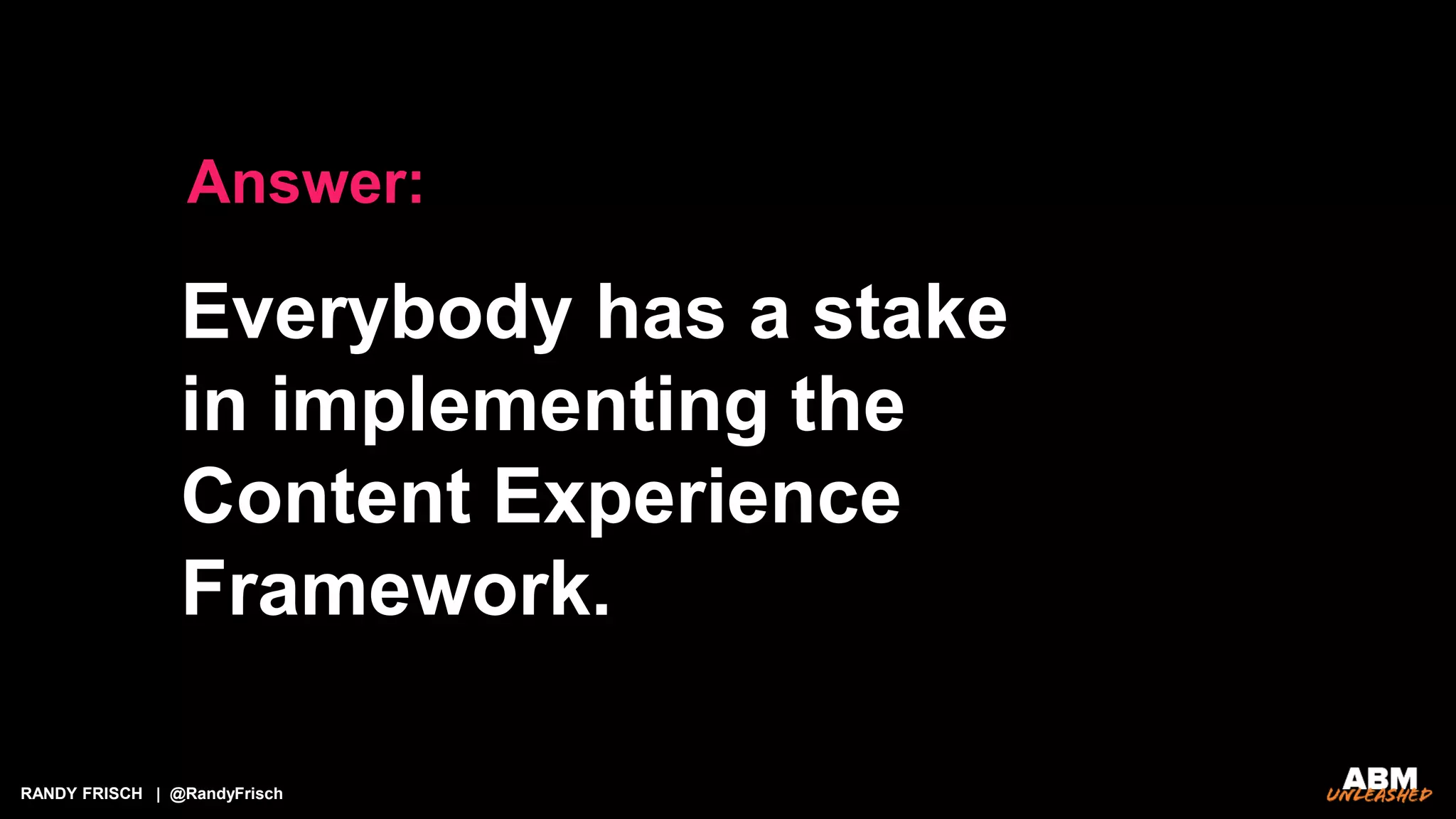 Answer:

Everybody has a stake in implementing the Content Experience Framework.

RANDY FRISCH | @RandyFrisch

ABM UNLEASHED